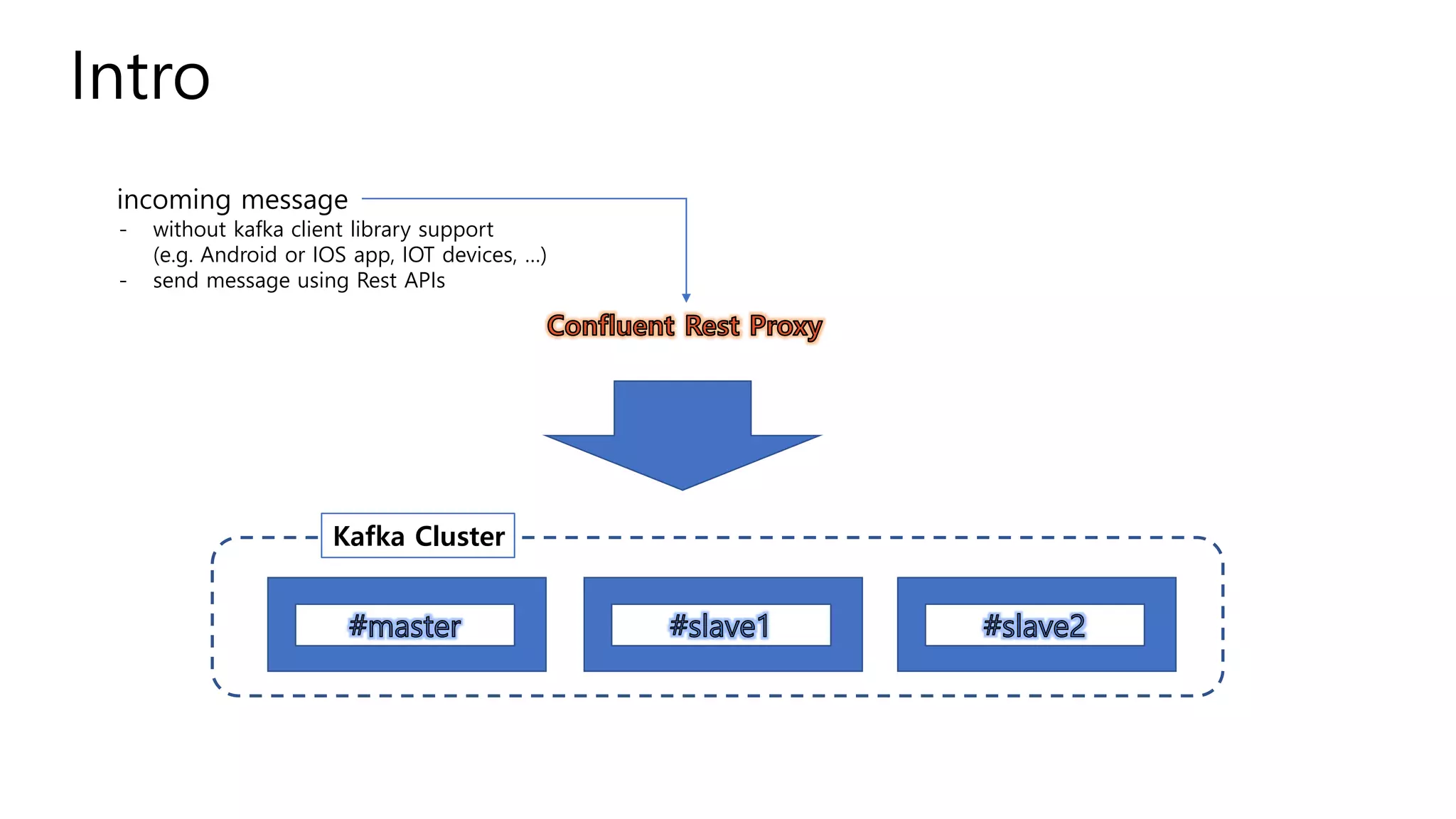 Intro

incoming message
- without kafka client library support (e.g. Android or IOS app, IOT devices, ...)
- send message using Rest APIs

Confluent Rest Proxy

Kafka Cluster

#master

#slave1

#slave2